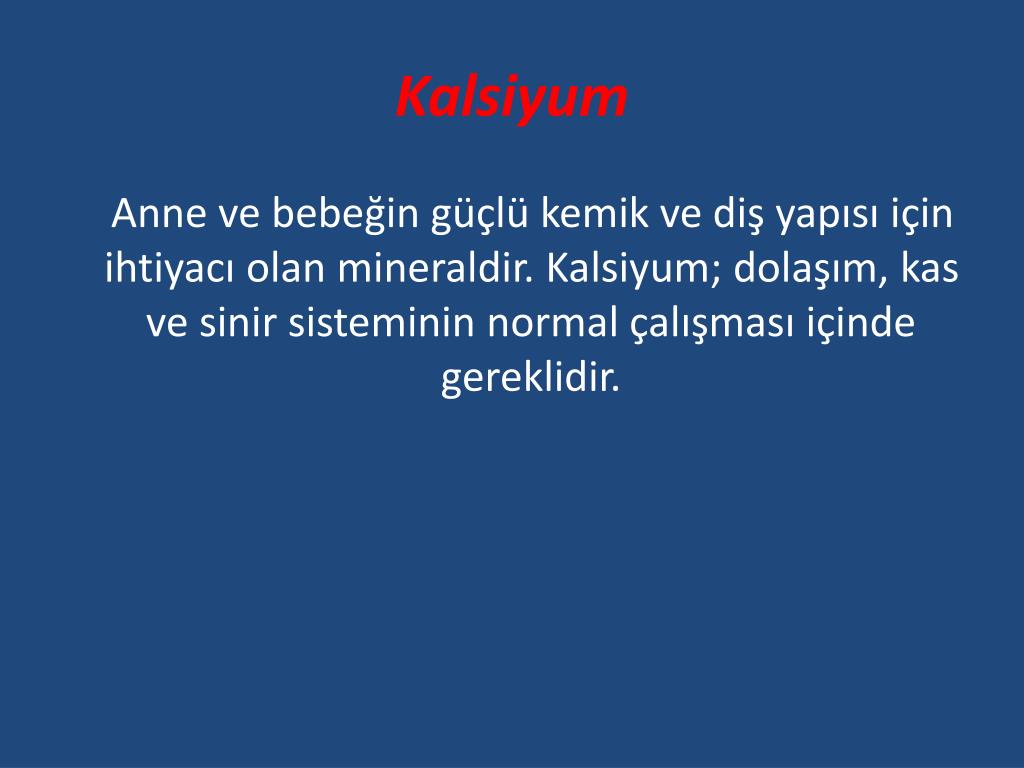 Kalsiyum

Anne ve bebeğin güçlü kemik ve diş yapısı için ihtiyacı olan mineraldir. Kalsiyum; dolaşım, kas ve sinir sisteminin normal çalışması içinde gereklidir.